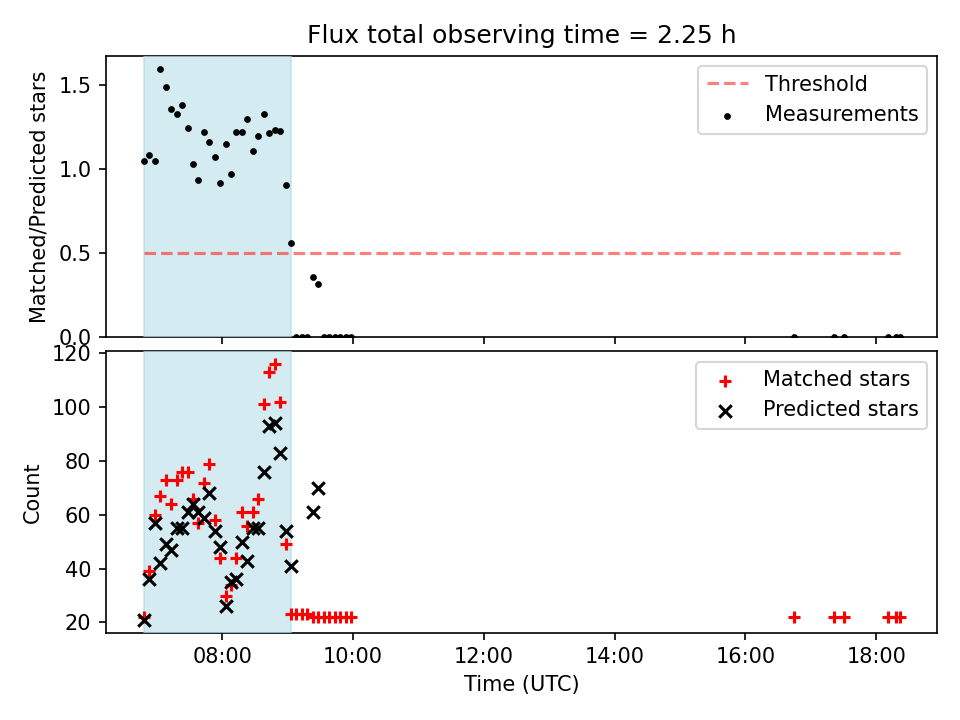 Flux total observing time = 2.25 h

Matched/Predicted stars

1.5
1.0
0.5
0.0

Threshold
Measurements

Count

120
100
80
60
40
20

Matched stars
Predicted stars

08:00
10:00
12:00
14:00
16:00
18:00

Time (UTC)